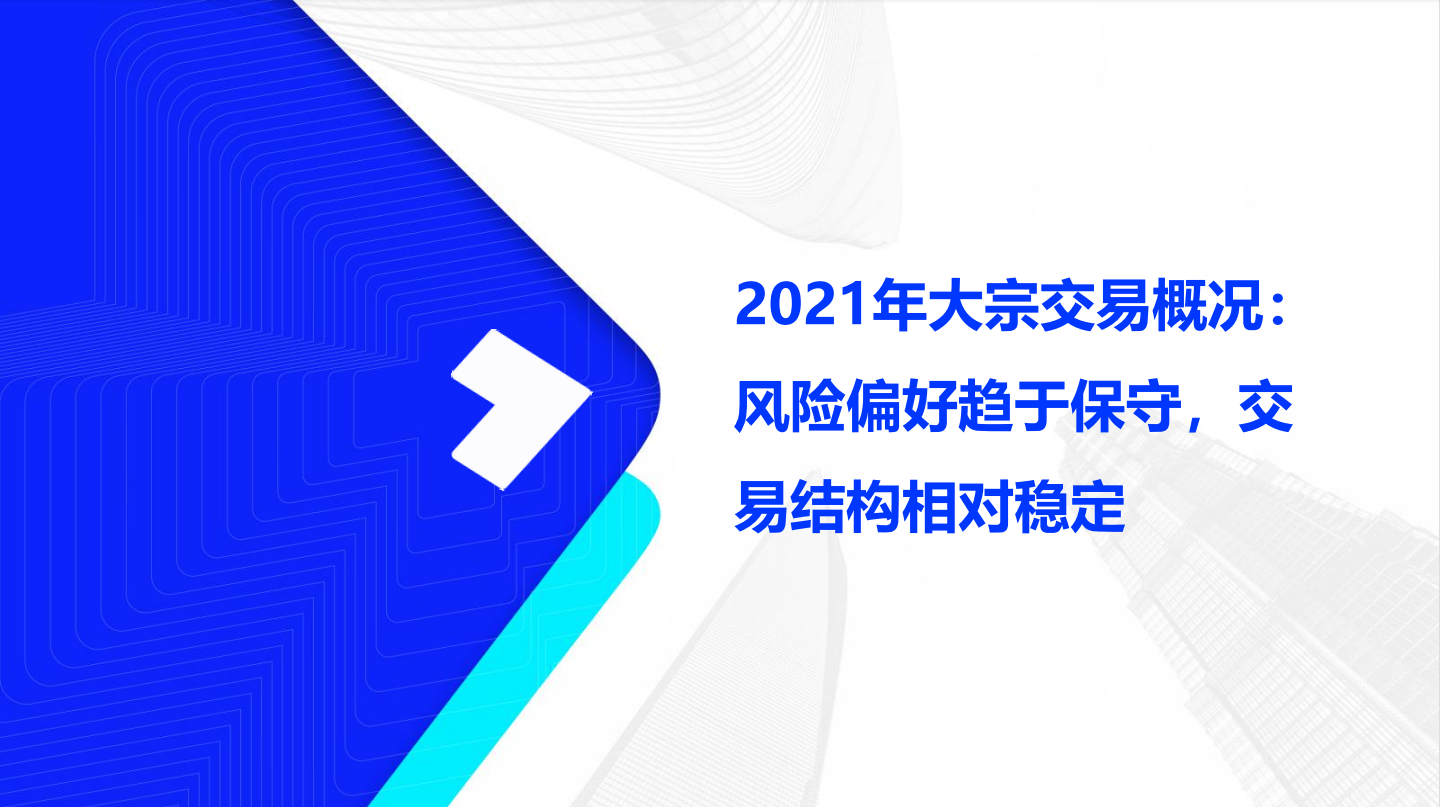 2021年大宗交易概况：风险偏好趋于保守，交易结构相对稳定